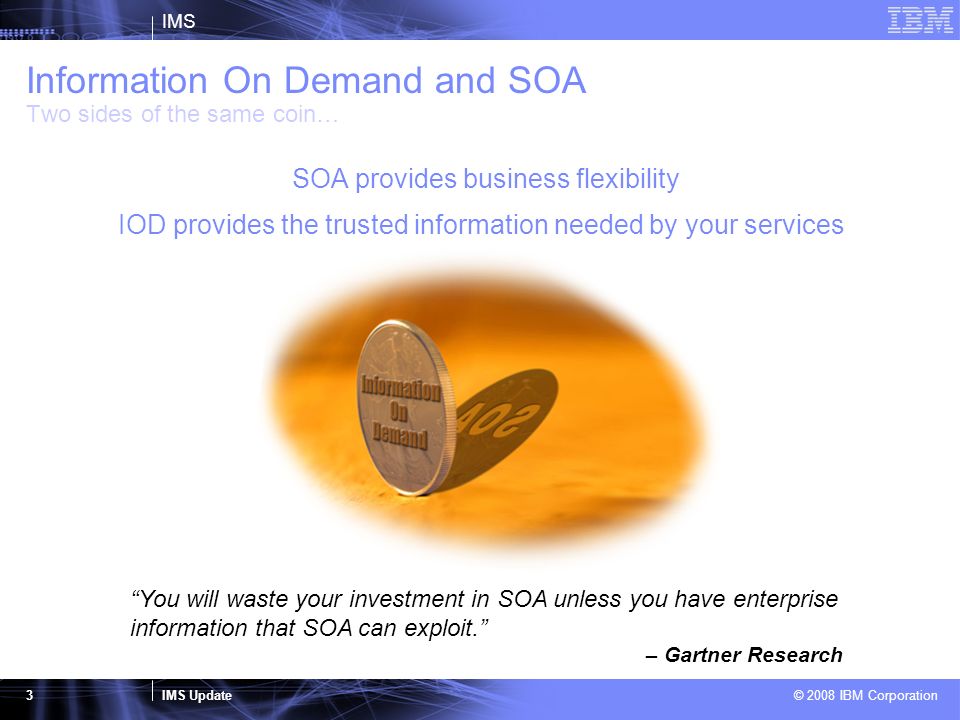 IMS

IBM

Information On Demand and SOA
Two sides of the same coin…

SOA provides business flexibility

IOD provides the trusted information needed by your services

Information On Demand

SOA

“You will waste your investment in SOA unless you have enterprise information that SOA can exploit.”

– Gartner Research

3

IMS Update

© 2008 IBM Corporation